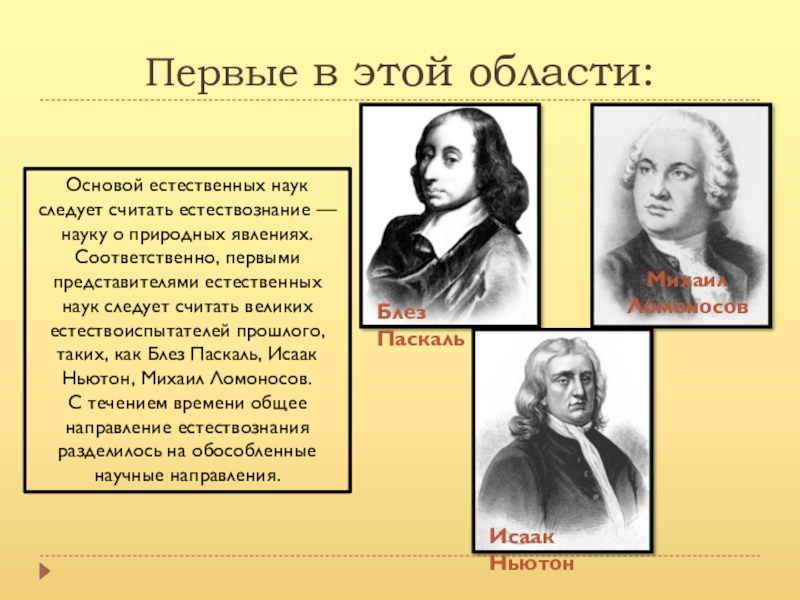 Первые в этой области:

Основой естественных наук следует считать естествознание — науку о природных явлениях. Соответственно, первыми представителями естественных наук следует считать великих естествоиспытателей прошлого, таких, как Блез Паскаль, Исаак Ньютон, Михаил Ломоносов.
С течением времени общее направление естествознания разделилось на обособленные научные направления.

Блез Паскаль

Михаил Ломоносов

Исаак Ньютон